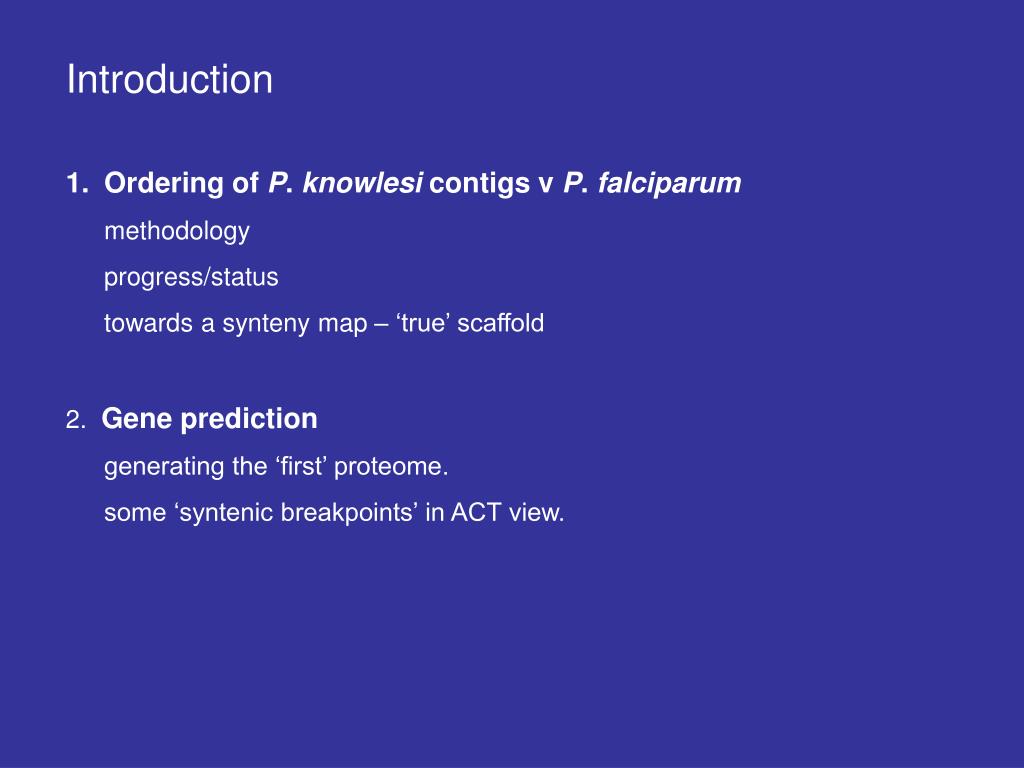 Introduction

1. Ordering of P. knowlesi contigs v P. falciparum

methodology

progress/status

towards a synteny map – ‘true’ scaffold

2. Gene prediction

generating the ‘first’ proteome.

some ‘syntenic breakpoints’ in ACT view.